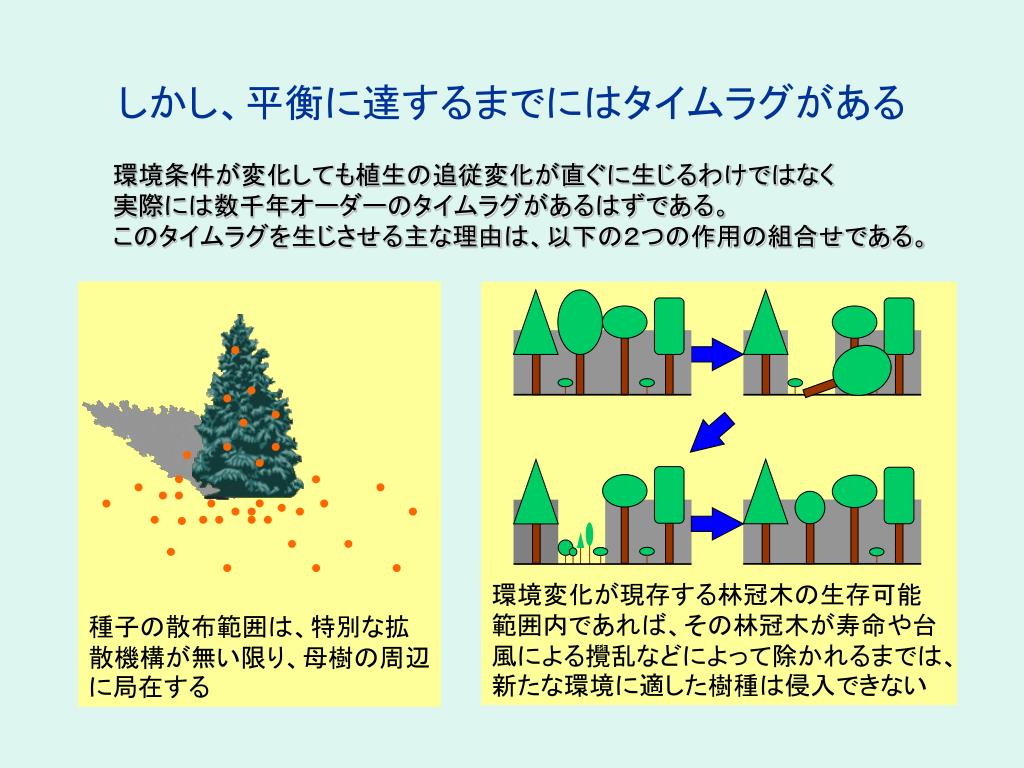 しかし、平衡に達するまでにはタイムラグがある

環境条件が変化しても植生の追従変化が直ぐに生じるわけではなく
実際には数千年オーダーのタイムラグがあるはずである。
このタイムラグを生じさせる主な理由は、以下の２つの作用の組合せである。

種子の散布範囲は、特別な拡散機構が無い限り、母樹の周辺に局在する

環境変化が現存する林冠木の生存可能範囲内であれば、その林冠木が寿命や台風による攪乱などによって除かれるまでは、新たな環境に適した樹種は侵入できない